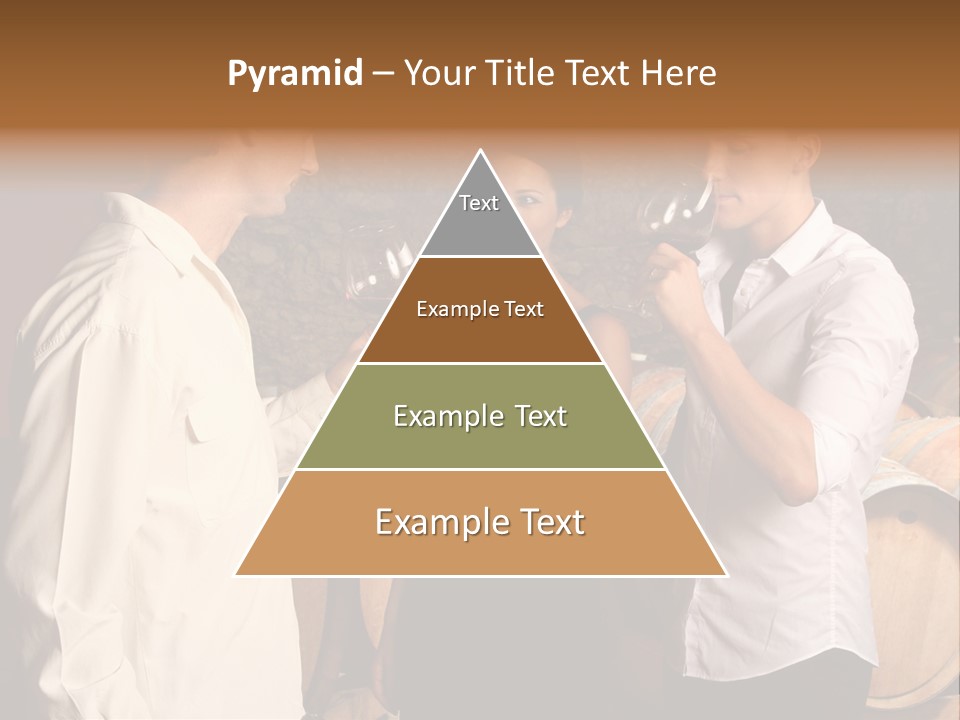 Pyramid – Your Title Text Here

Text

Example Text

Example Text

Example Text